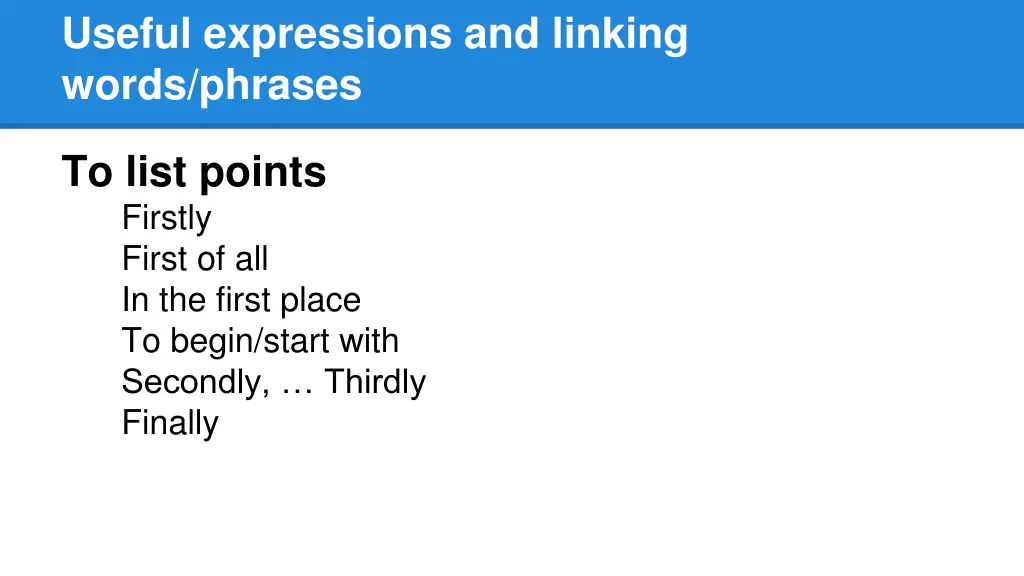 Useful expressions and linking words/phrases

To list points
Firstly
First of all
In the first place
To begin/start with
Secondly, … Thirdly
Finally